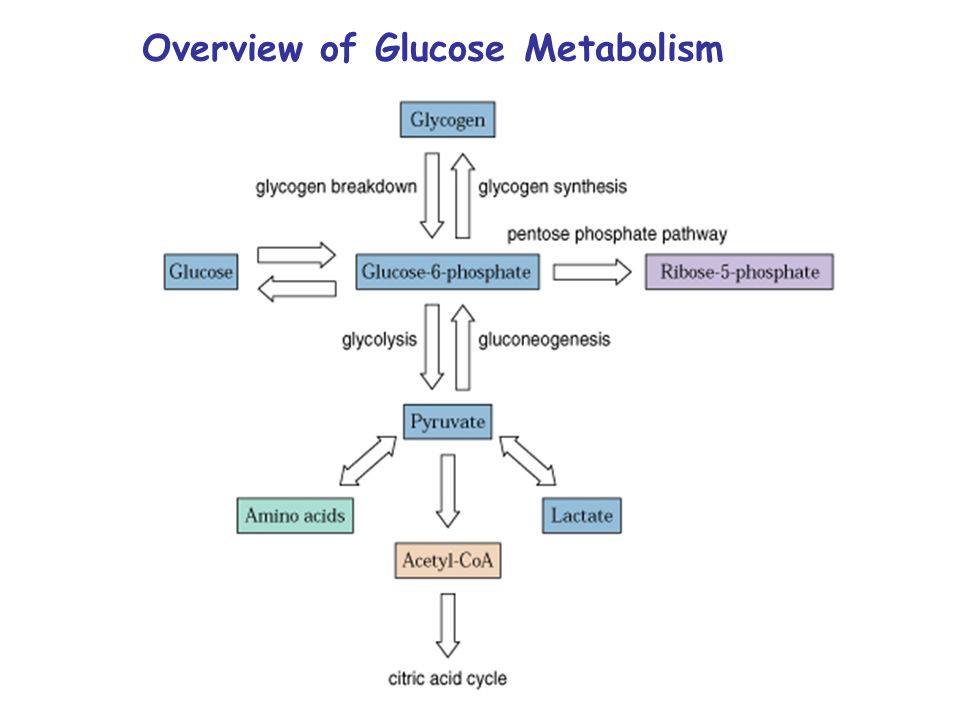 Overview of Glucose Metabolism

Glycogen

glycogen breakdown

glycogen synthesis

pentose phosphate pathway

Glucose

Glucose-6-phosphate

Ribose-5-phosphate

glycolysis

gluconeogenesis

Pyruvate

Amino acids

Lactate

Acetyl-CoA

citric acid cycle